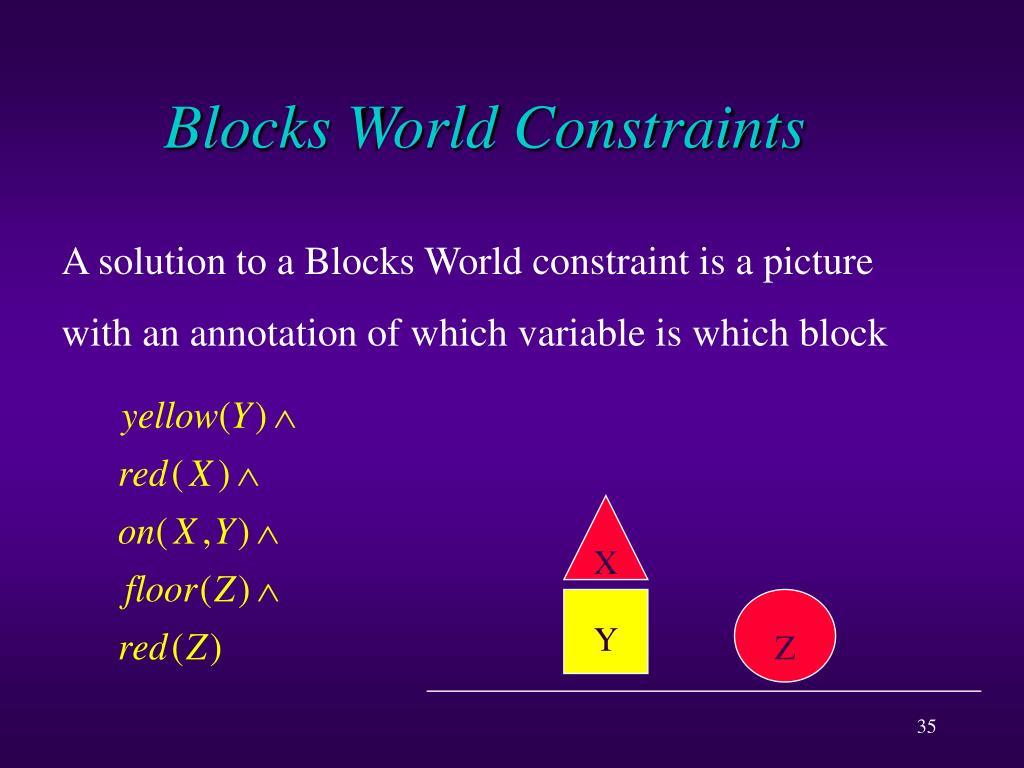 Blocks World Constraints

A solution to a Blocks World constraint is a picture with an annotation of which variable is which block

$yellow(Y) \wedge$
$red(X) \wedge$
$on(X,Y) \wedge$
$floor(Z) \wedge$
$red(Z)$

X
Y
Z

35